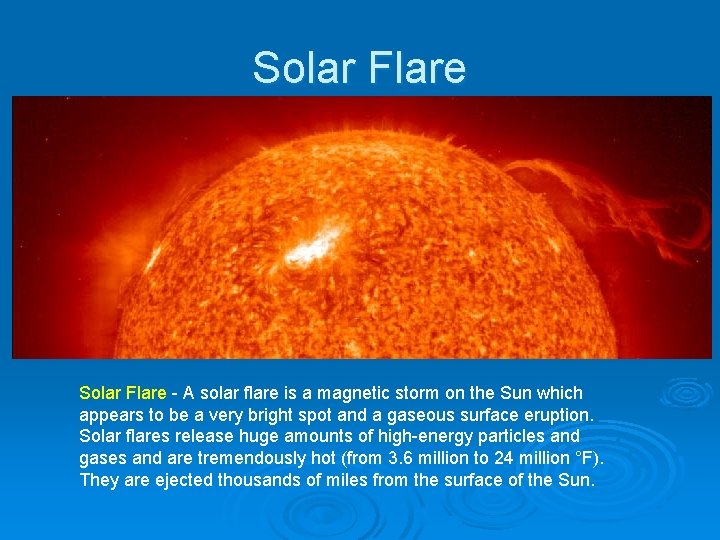 Solar Flare

Solar Flare - A solar flare is a magnetic storm on the Sun which appears to be a very bright spot and a gaseous surface eruption. Solar flares release huge amounts of high-energy particles and gases and are tremendously hot (from 3.6 million to 24 million °F). They are ejected thousands of miles from the surface of the Sun.